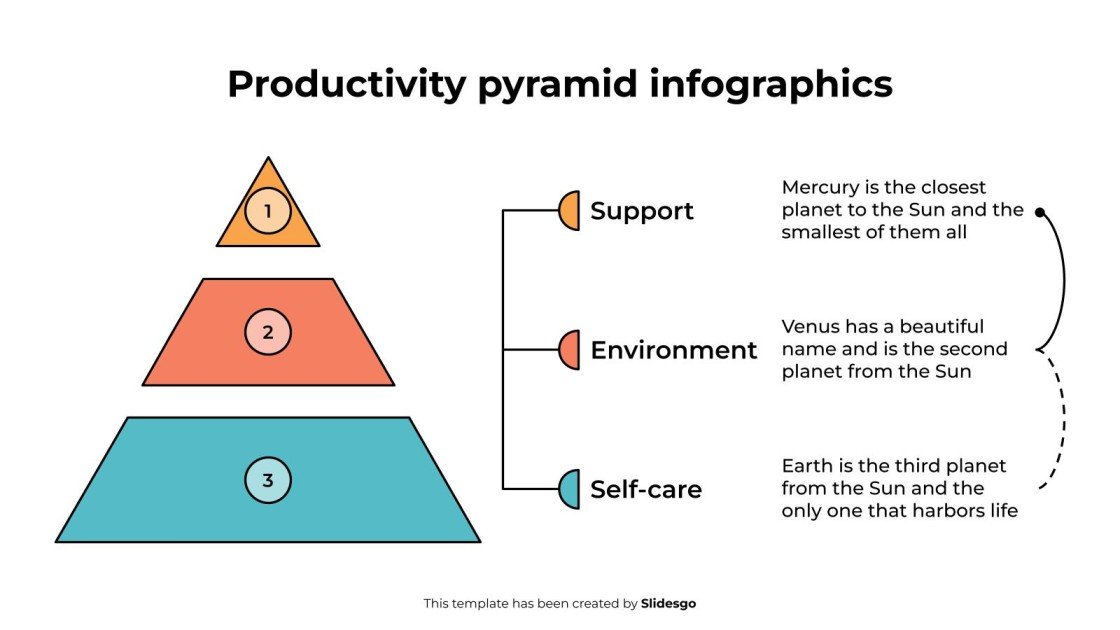 Productivity pyramid infographics

1

2

3

Support

Mercury is the closest planet to the Sun and the smallest of them all

Environment

Venus has a beautiful name and is the second planet from the Sun

Self-care

Earth is the third planet from the Sun and the only one that harbors life

This template has been created by Slidesgo